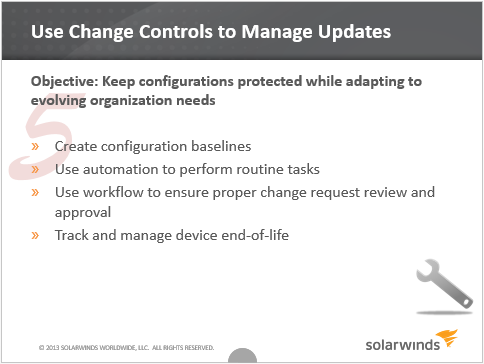 Use Change Controls to Manage Updates

Objective: Keep configurations protected while adapting to evolving organization needs

5

» Create configuration baselines
» Use automation to perform routine tasks
» Use workflow to ensure proper change request review and approval
» Track and manage device end-of-life

© 2013 SOLARWINDS WORLDWIDE, LLC. ALL RIGHTS RESERVED.

solarwinds